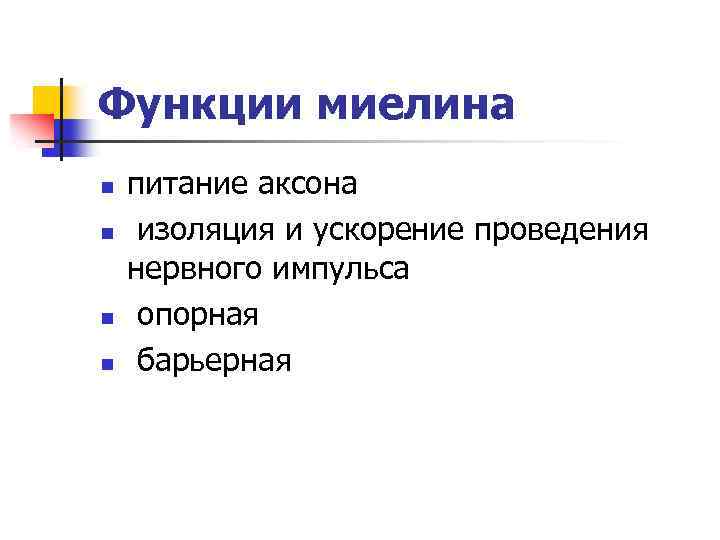 Функции миелина

- питание аксона
- изоляция и ускорение проведения нервного импульса
- опорная
- барьерная